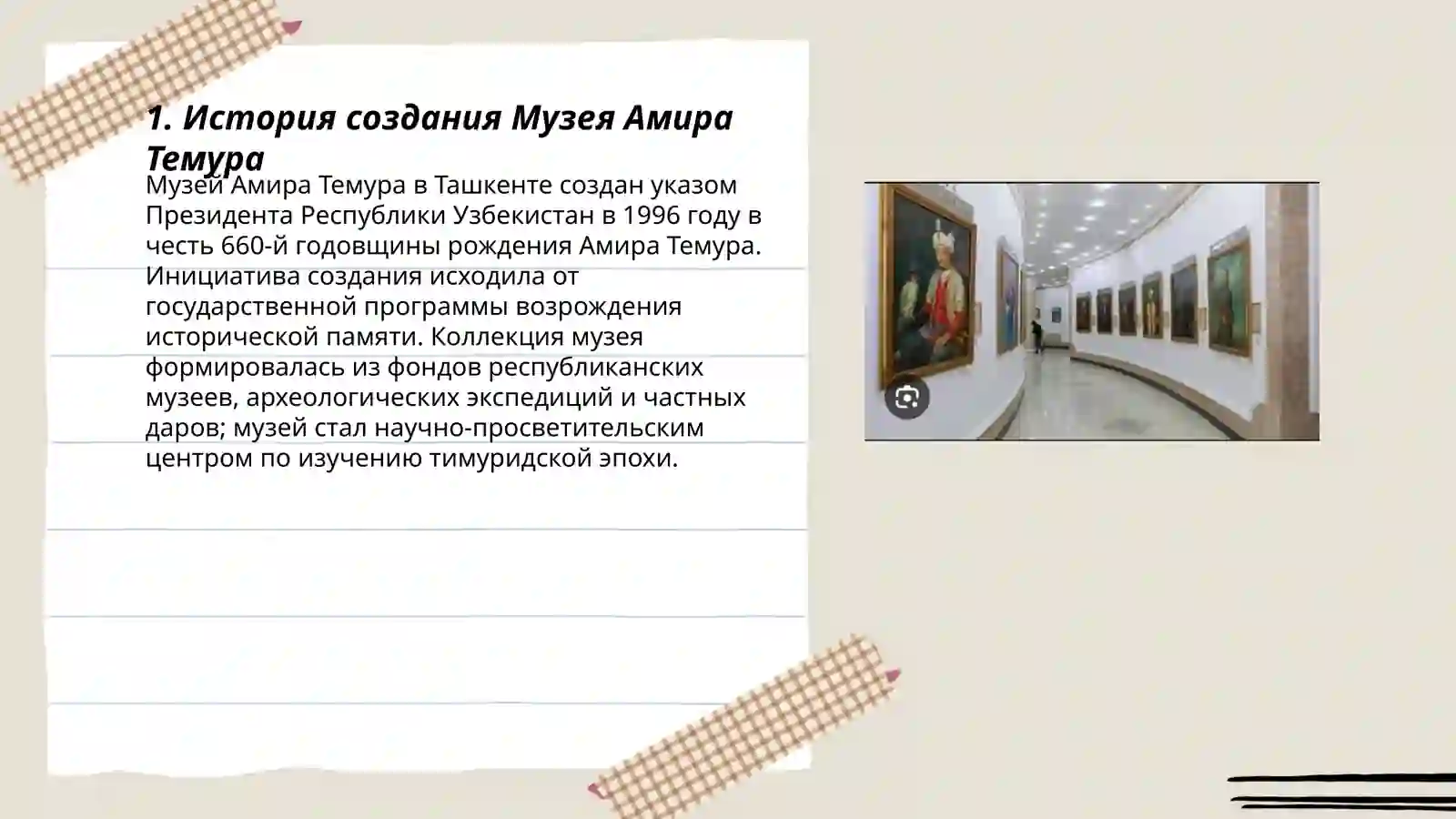 1. История создания Музея Амира Темура

Музей Амира Темура в Ташкенте создан указом Президента Республики Узбекистан в 1996 году в честь 660-й годовщины рождения Амира Темура. Инициатива создания исходила от государственной программы возрождения исторической памяти. Коллекция музея формировалась из фондов республиканских музеев, археологических экспедиций и частных даров; музей стал научно-просветительским центром по изучению тимуридской эпохи.